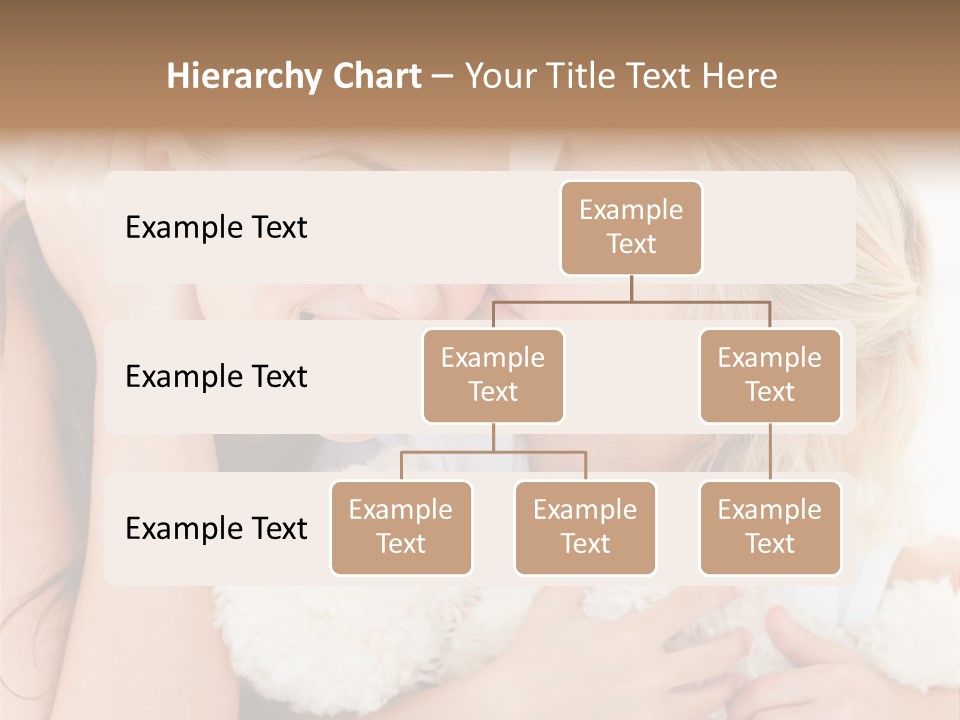 Hierarchy Chart – Your Title Text Here

Example Text

Example Text

Example Text

Example Text

Example Text

Example Text

Example Text

Example Text

Example Text